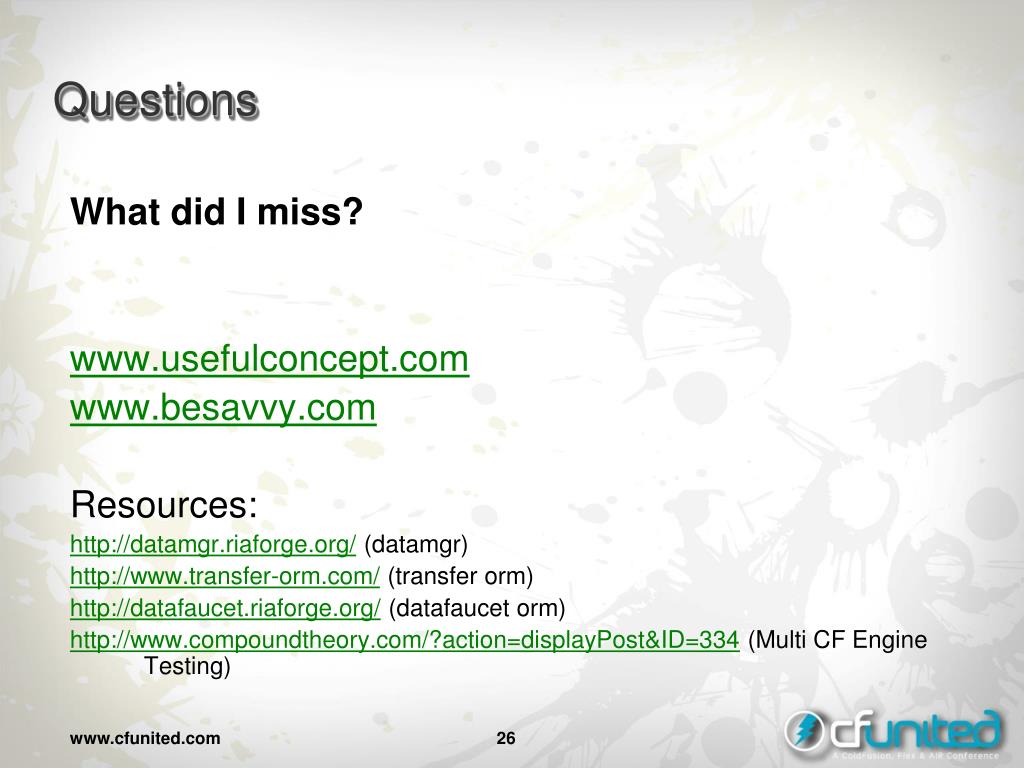 Questions

What did I miss?

www.usefulconcept.com
www.besavvy.com

Resources:
http://datamgr.riaforge.org/ (datamgr)
http://www.transfer-orm.com/ (transfer orm)
http://datafaucet.riaforge.org/ (datafaucet orm)
http://www.compoundtheory.com/?action=displayPost&ID=334 (Multi CF Engine Testing)

www.cfunited.com

26

cfunited
A ColdFusion, Flex & AIR Conference